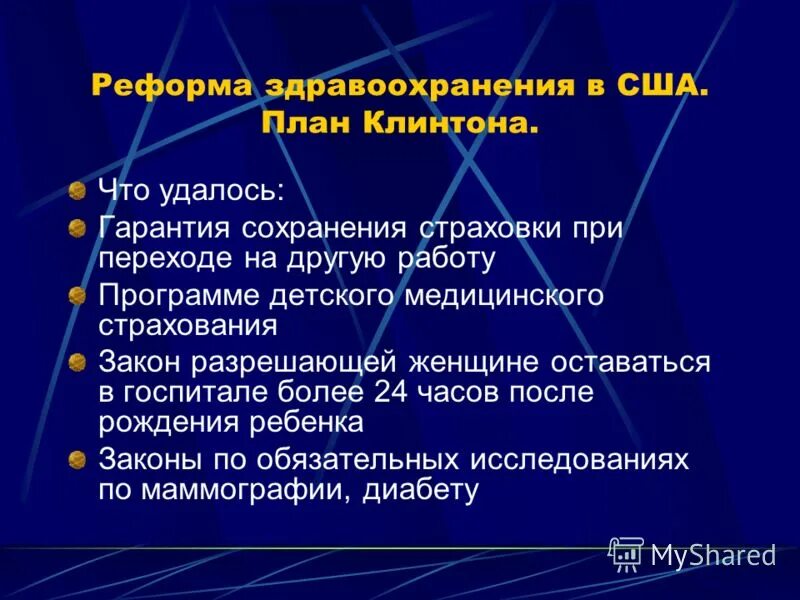 Реформа здравоохранения в США. План Клинтона.

Что удалось:

Гарантия сохранения страховки при переходе на другую работу

Программе детского медицинского страхования

Закон разрешающей женщине оставаться в госпитале более 24 часов после рождения ребенка

Законы по обязательных исследованиях по маммографии, диабету

MyShared